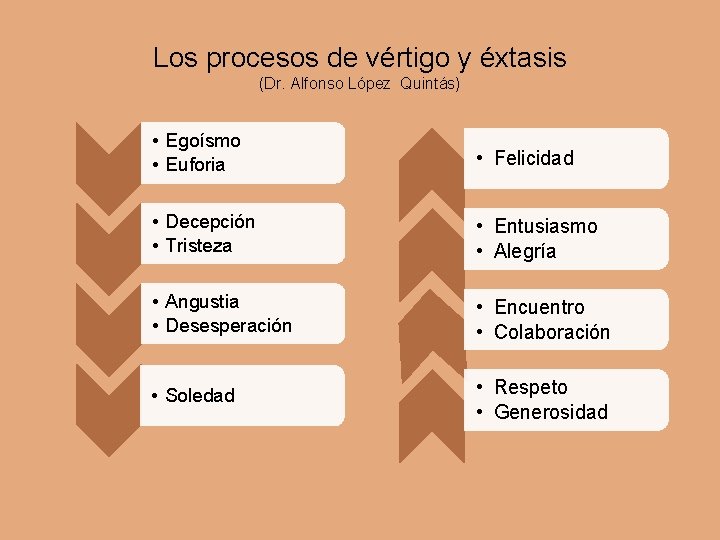 Los procesos de vértigo y éxtasis
(Dr. Alfonso López  Quintás)

• Egoísmo
• Euforia

• Decepción
• Tristeza

• Angustia
• Desesperación

• Soledad

• Felicidad

• Entusiasmo
• Alegría

• Encuentro
• Colaboración

• Respeto
• Generosidad